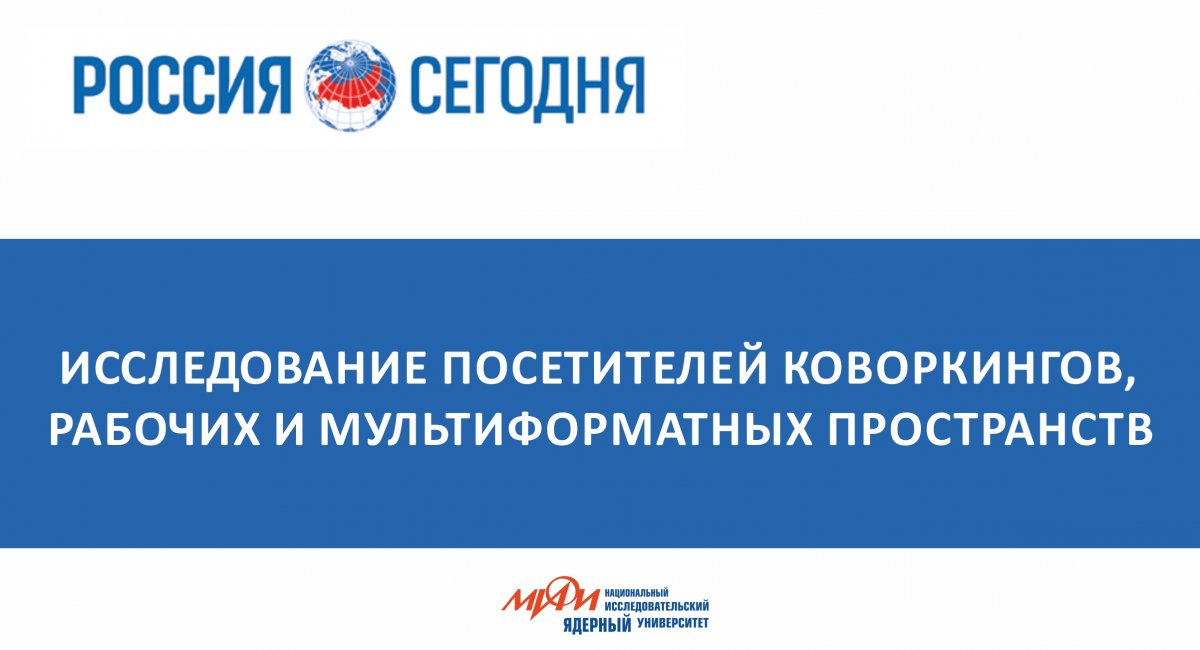 РОССИЯ СЕГОДНЯ

ИССЛЕДОВАНИЕ ПОСЕТИТЕЛЕЙ КОВОРКИНГОВ, РАБОЧИХ И МУЛЬТИФОРМАТНЫХ ПРОСТРАНСТВ

МИФИ НАЦИОНАЛЬНЫЙ ИССЛЕДОВАТЕЛЬСКИЙ ЯДЕРНЫЙ УНИВЕРСИТЕТ